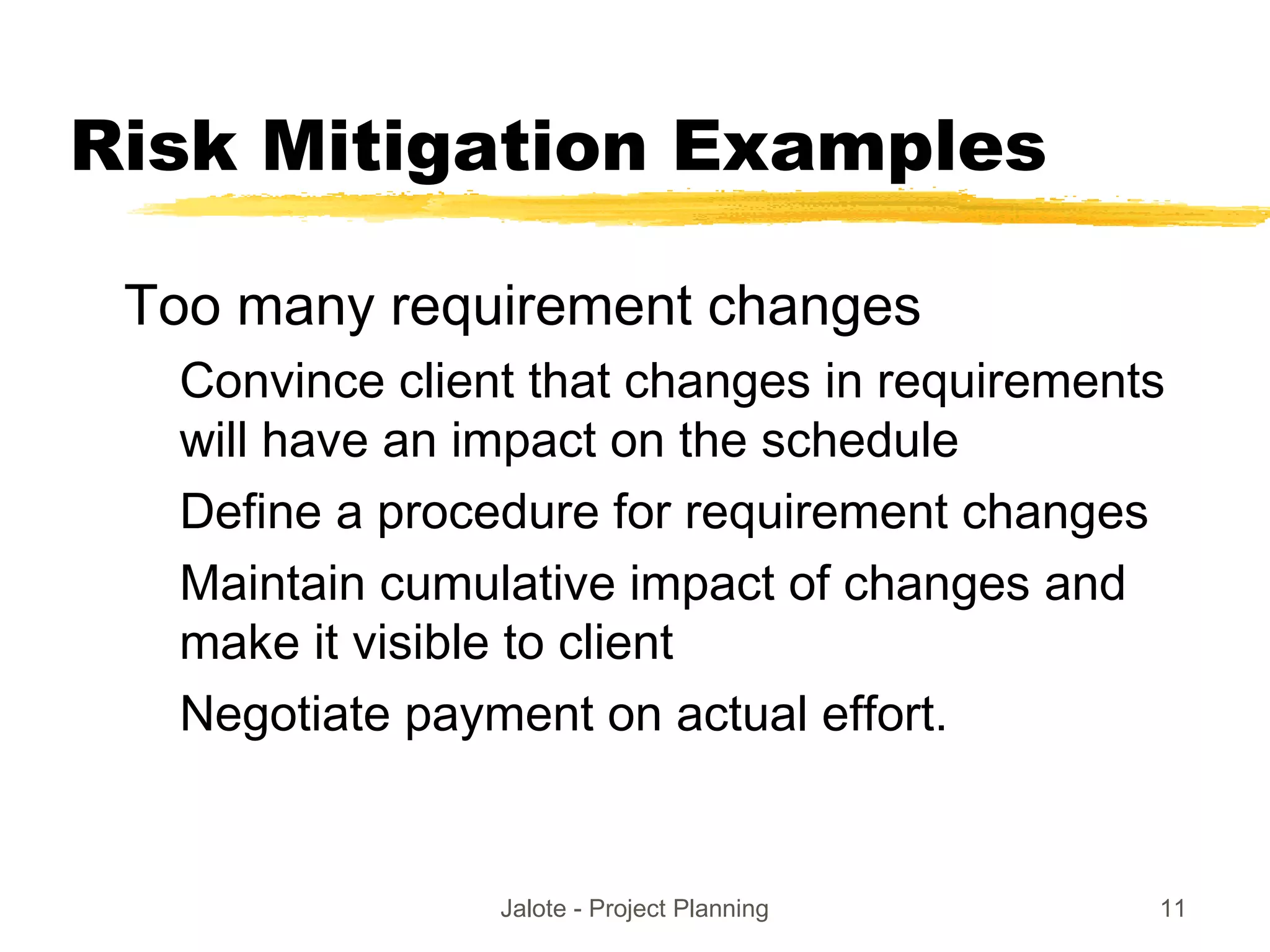 Risk Mitigation Examples

Too many requirement changes

Convince client that changes in requirements will have an impact on the schedule

Define a procedure for requirement changes

Maintain cumulative impact of changes and make it visible to client

Negotiate payment on actual effort.

Jalote - Project Planning

11